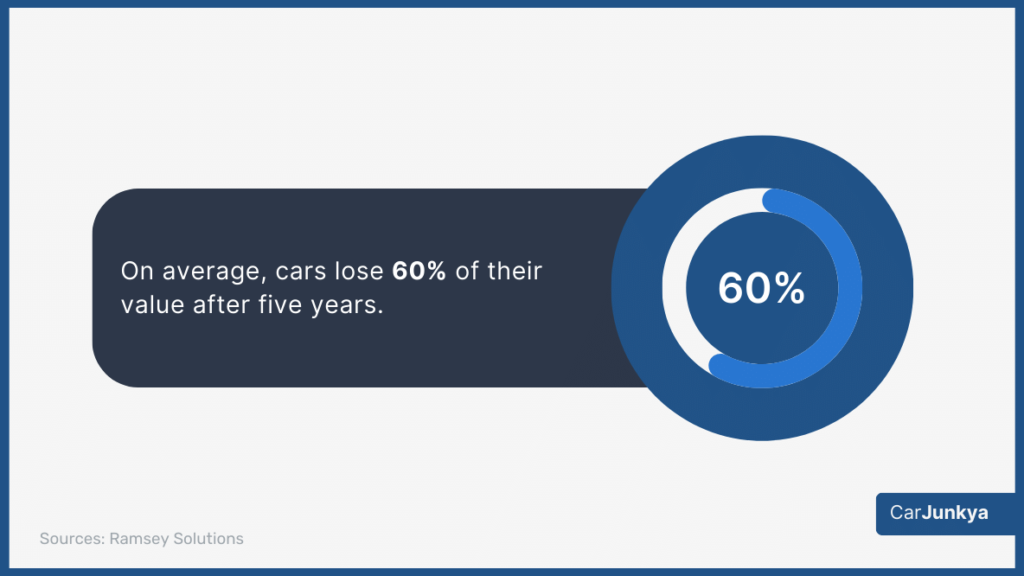 On average, cars lose 60% of their value after five years.

60%

Sources: Ramsey Solutions

CarJunkya